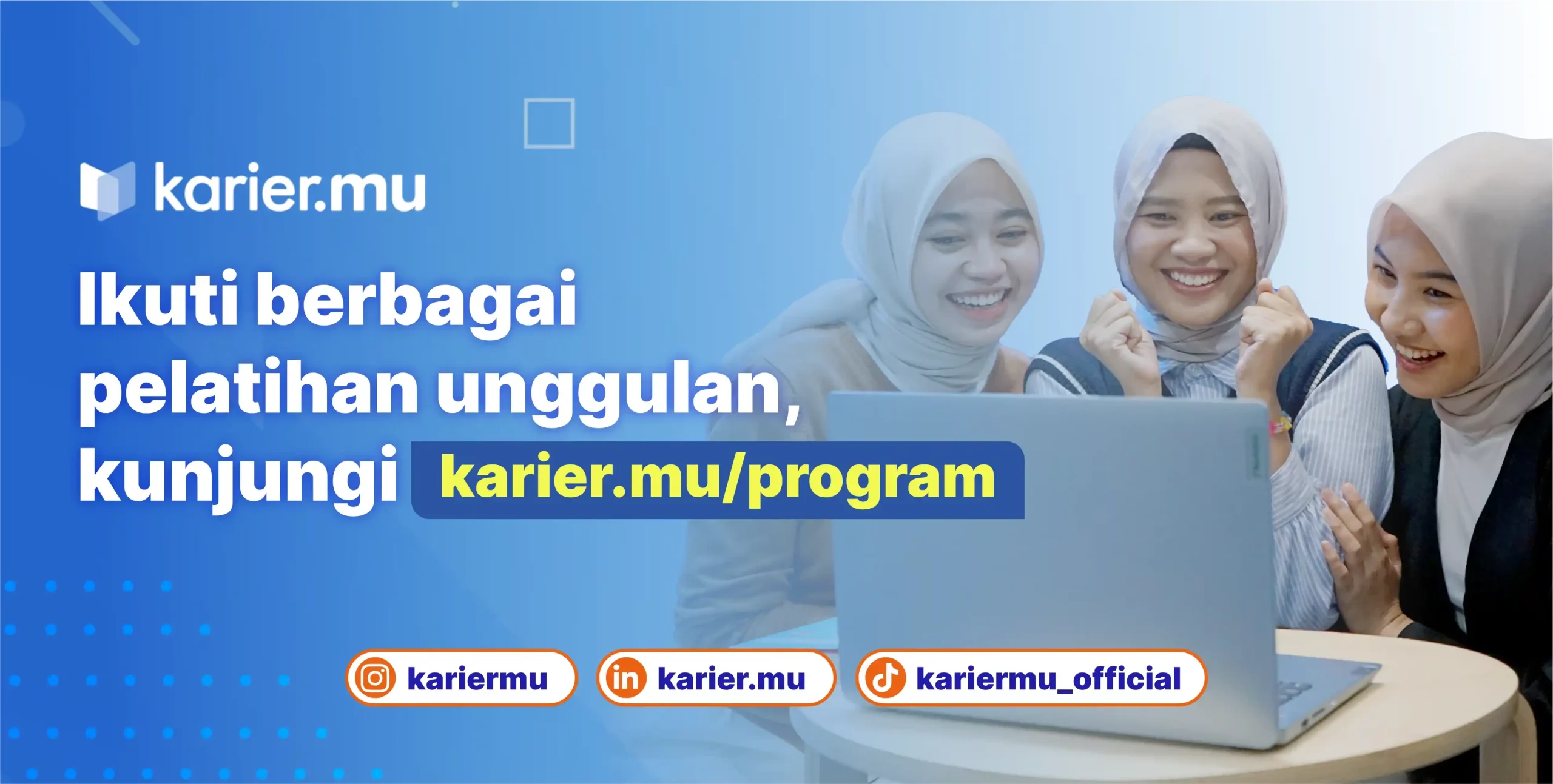 karier.mu

Ikuti berbagai pelatihan unggulan, kunjungi karier.mu/program

kariermu

karier.mu

kariermu_official